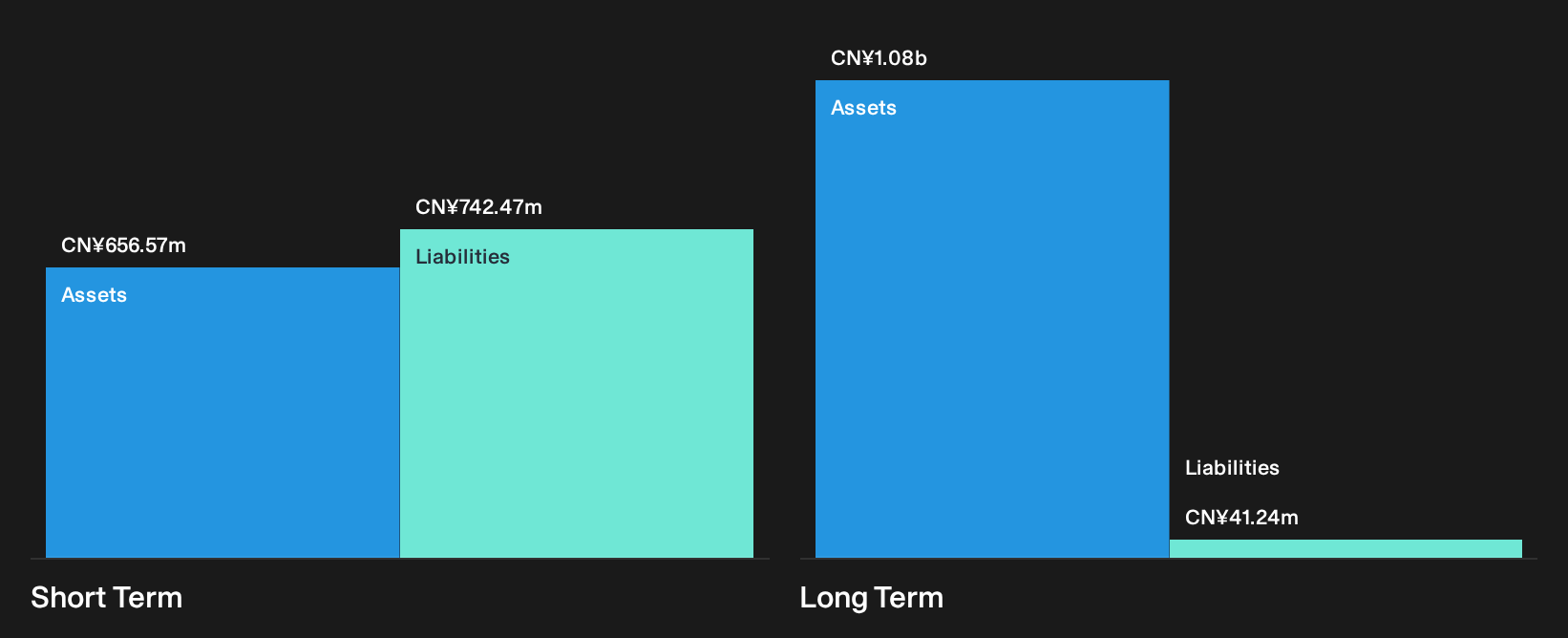 CN¥656.57m
Assets
CN¥742.47m
Liabilities
Short Term
CN¥1.08b
Assets
Liabilities
CN¥41.24m
Long Term